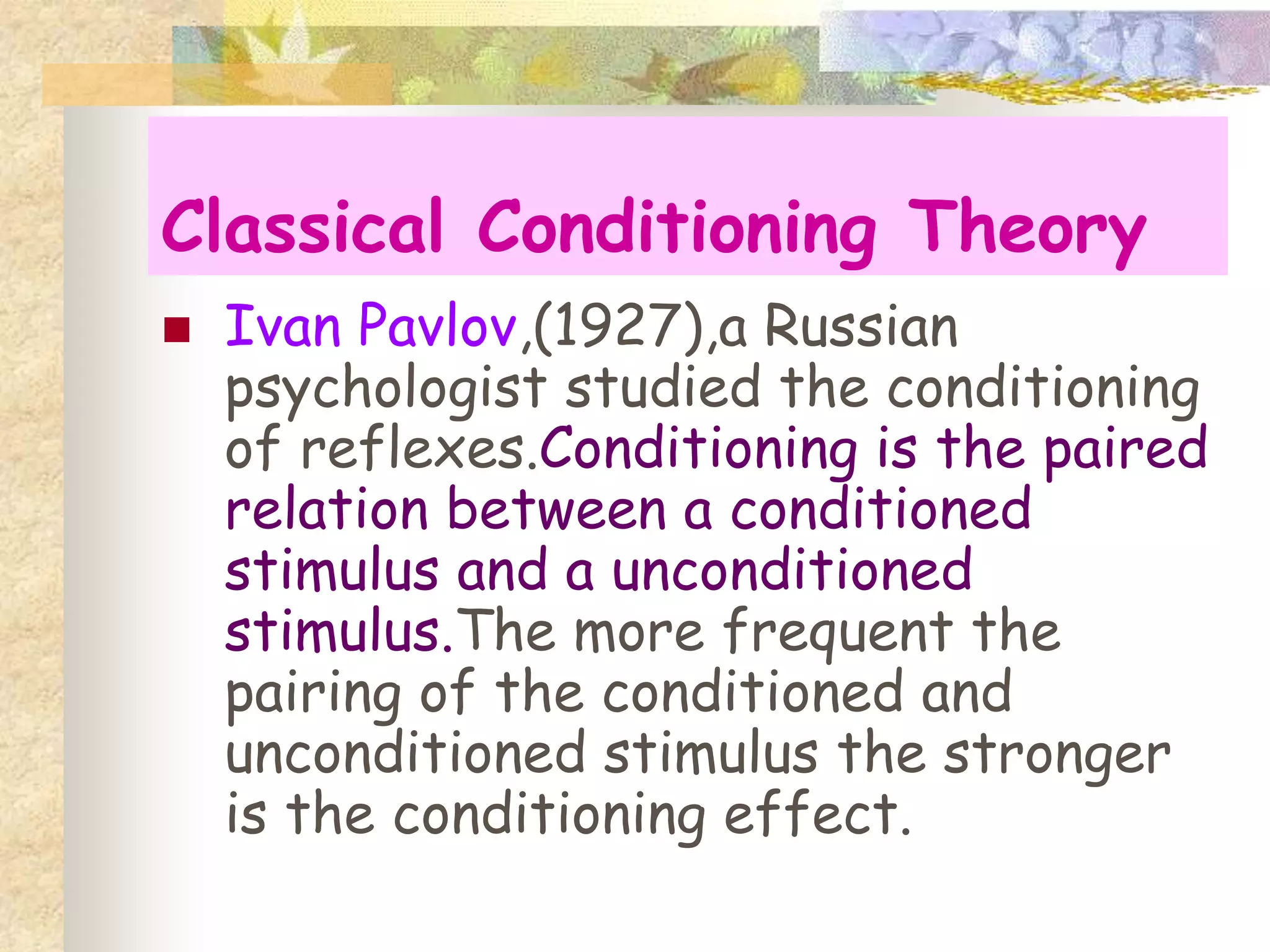 Classical Conditioning Theory

Ivan Pavlov,(1927),a Russian psychologist studied the conditioning of reflexes.Conditioning is the paired relation between a conditioned stimulus and a unconditioned stimulus.The more frequent the pairing of the conditioned and unconditioned stimulus the stronger is the conditioning effect.